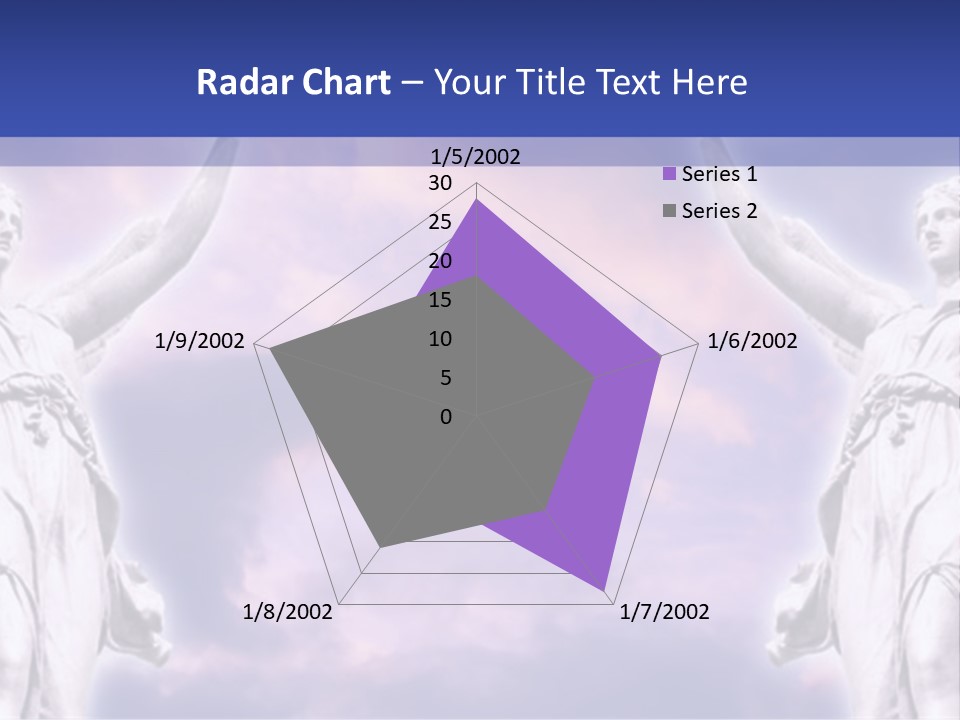 Radar Chart – Your Title Text Here

1/5/2002
30
25
20
15
10
5
0

Series 1
Series 2

1/6/2002
1/7/2002
1/8/2002
1/9/2002